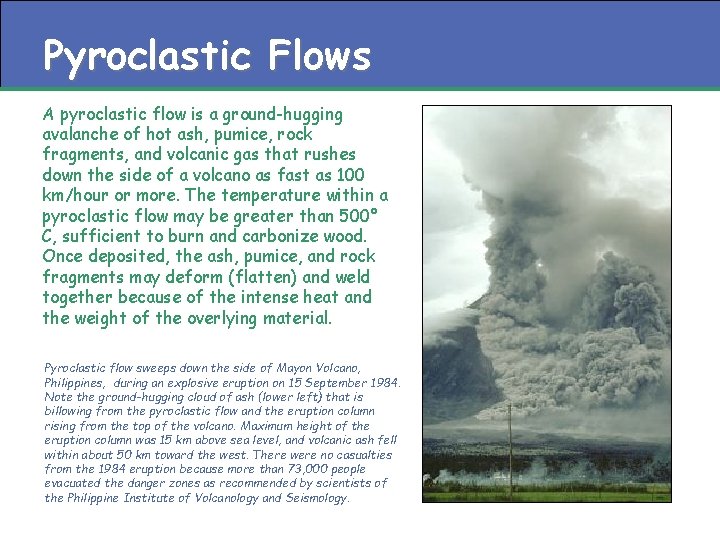 Pyroclastic Flows

A pyroclastic flow is a ground-hugging avalanche of hot ash, pumice, rock fragments, and volcanic gas that rushes down the side of a volcano as fast as 100 km/hour or more. The temperature within a pyroclastic flow may be greater than 500° C, sufficient to burn and carbonize wood. Once deposited, the ash, pumice, and rock fragments may deform (flatten) and weld together because of the intense heat and the weight of the overlying material.

Pyroclastic flow sweeps down the side of Mayon Volcano, Philippines, during an explosive eruption on 15 September 1984. Note the ground-hugging cloud of ash (lower left) that is billowing from the pyroclastic flow and the eruption column rising from the top of the volcano. Maximum height of the eruption column was 15 km above sea level, and volcanic ash fell within about 50 km toward the west. There were no casualties from the 1984 eruption because more than 73,000 people evacuated the danger zones as recommended by scientists of the Philippine Institute of Volcanology and Seismology.